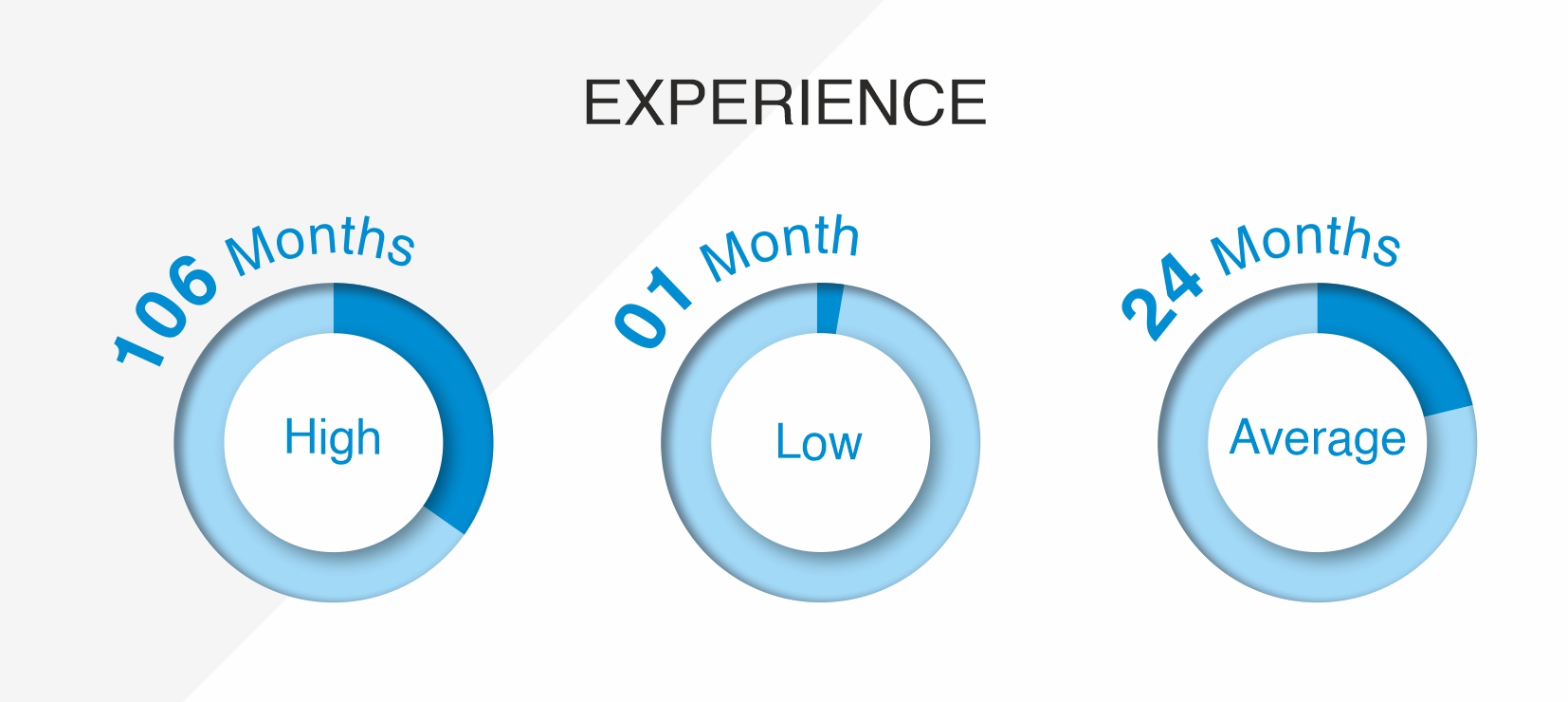 EXPERIENCE

106 Months

High

01 Month

Low

24 Months

Average